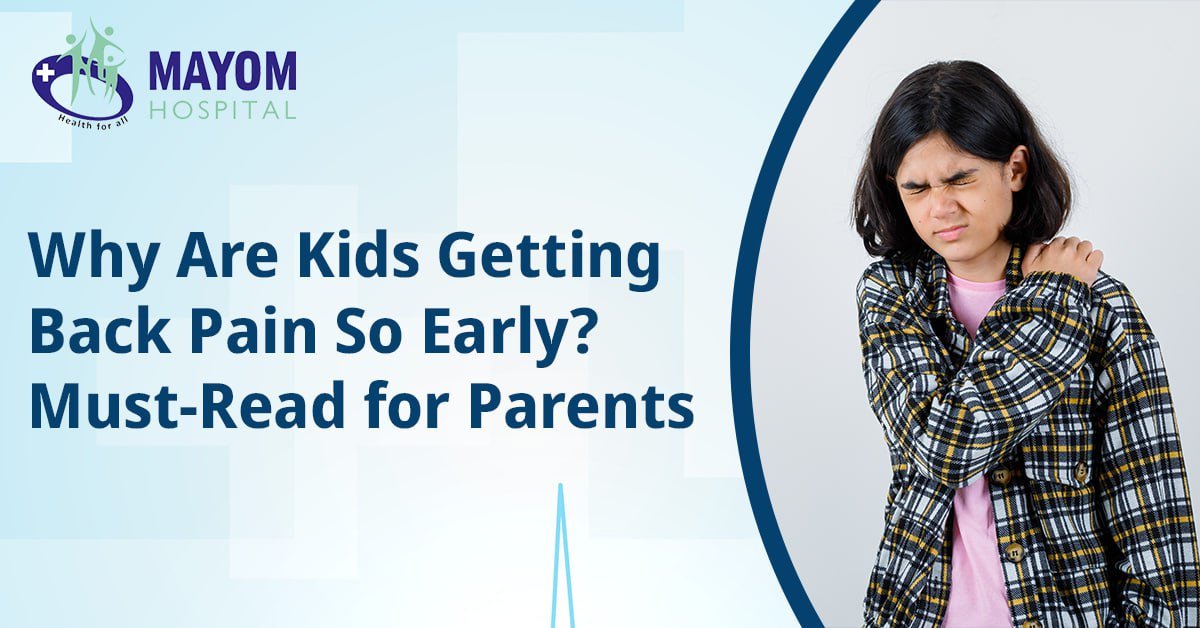 MAYOM
HOSPITAL
Health for all

Why Are Kids Getting Back Pain So Early? Must-Read for Parents